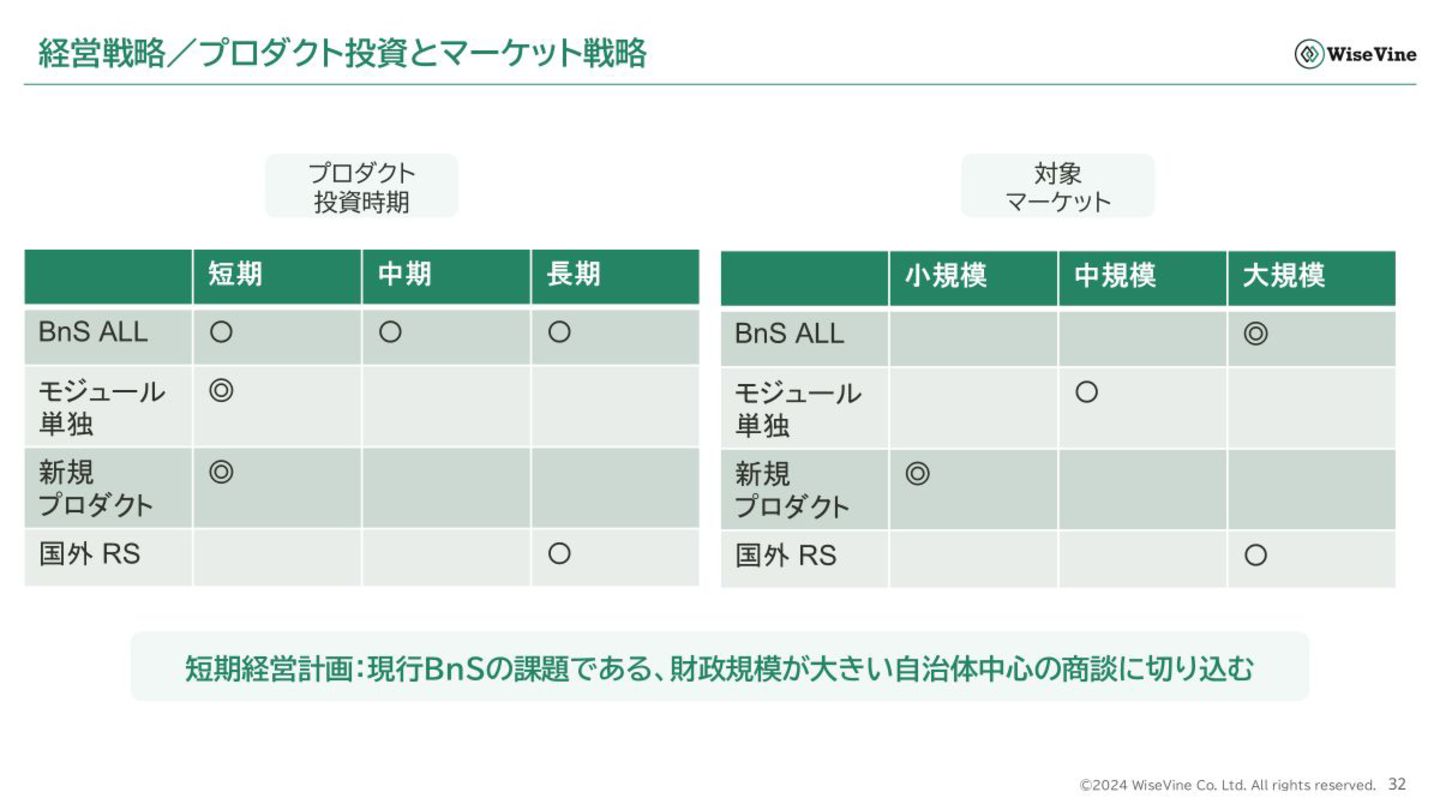 経営戦略／プロダクト投資とマーケット戦略

WiseVine

プロダクト
投資時期

| | 短期 | 中期 | 長期 |
|---|---|---|---|
| BnS ALL | ○ | ○ | ○ |
| モジュール単独 | ◎ | | |
| 新規プロダクト | ◎ | | |
| 国外 RS | | | ○ |

対象
マーケット

| | 小規模 | 中規模 | 大規模 |
|---|---|---|---|
| BnS ALL | | | ◎ |
| モジュール単独 | | ○ | |
| 新規プロダクト | ◎ | | |
| 国外 RS | | | ○ |

短期経営計画：現行BnSの課題である、財政規模が大きい自治体中心の商談に切り込む

©2024 WiseVine Co. Ltd. All rights reserved. 32